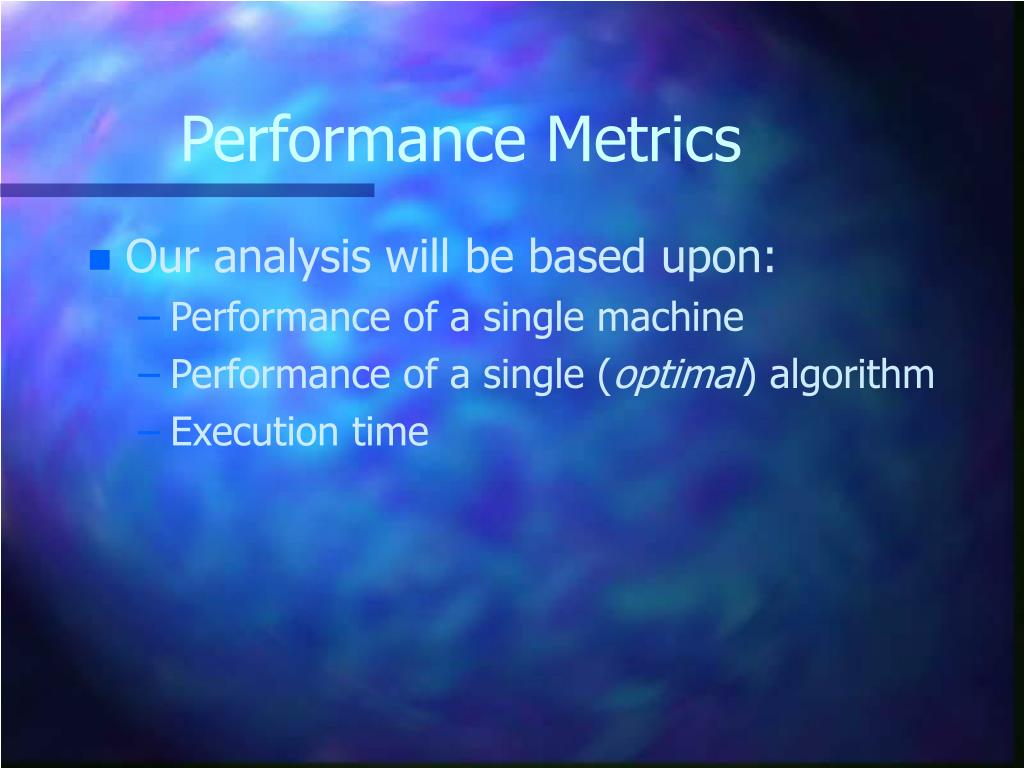 Performance Metrics

Our analysis will be based upon:
– Performance of a single machine
– Performance of a single (optimal) algorithm
– Execution time